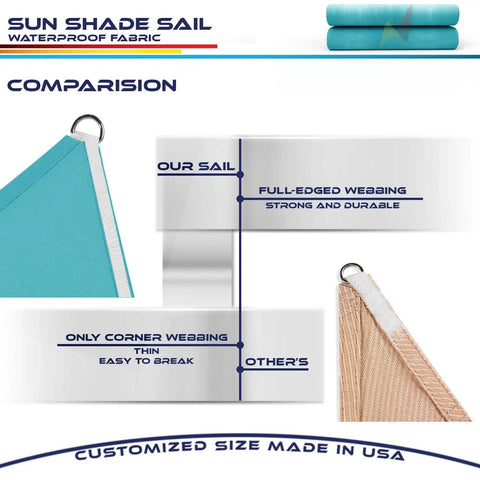 SUN SHADE SAIL
WATERPROOF FABRIC

COMPARISION

OUR SAIL

FULL-EDGED WEBBING
STRONG AND DURABLE

ONLY CORNER WEBBING
THIN
EASY TO BREAK

OTHER'S

CUSTOMIZED SIZE MADE IN USA